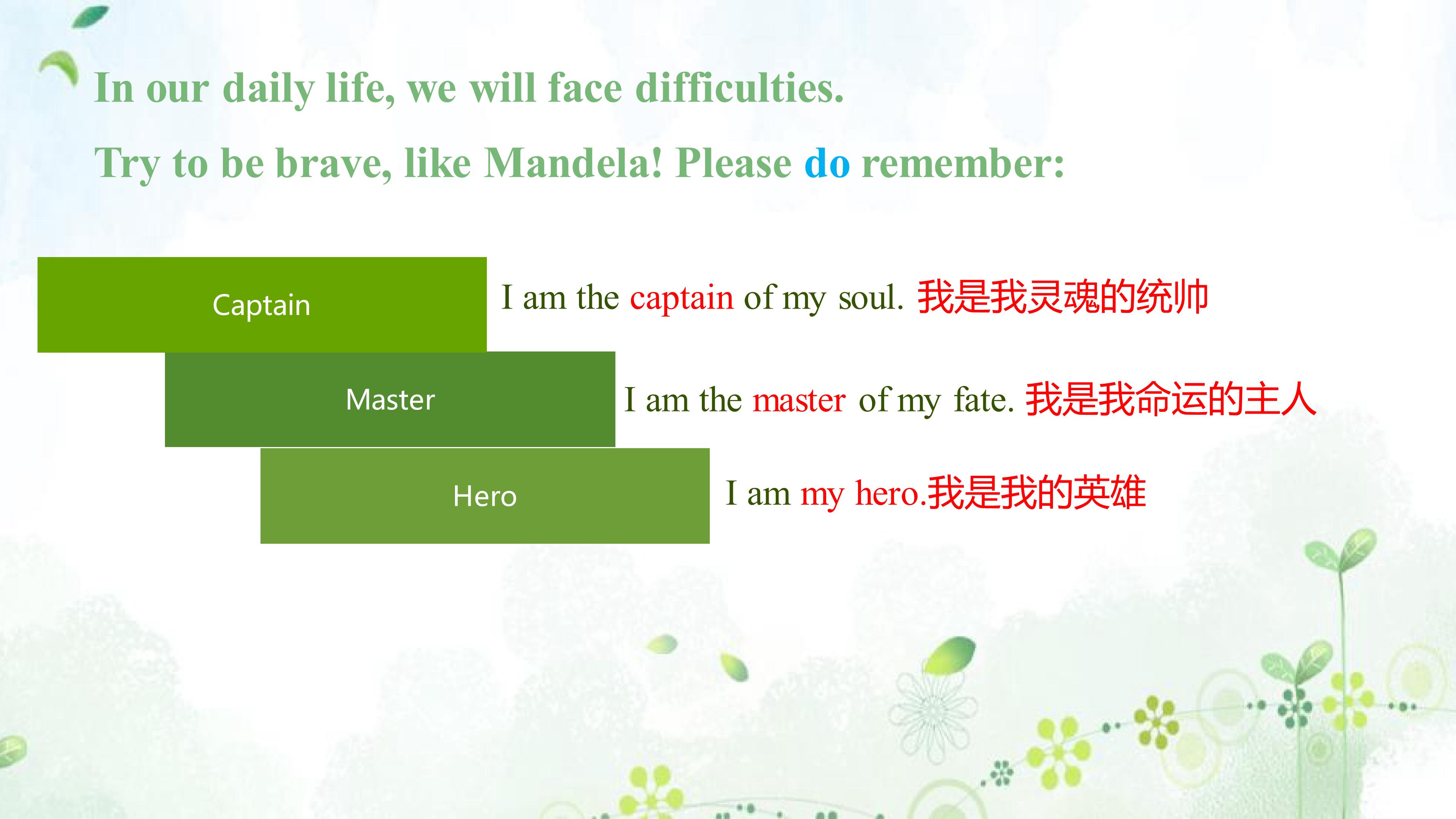 In our daily life, we will face difficulties.

Try to be brave, like Mandela! Please do remember:

Captain

I am the captain of my soul. 我是我灵魂的统帅

Master

I am the master of my fate. 我是我命运的主人

Hero

I am my hero.我是我的英雄